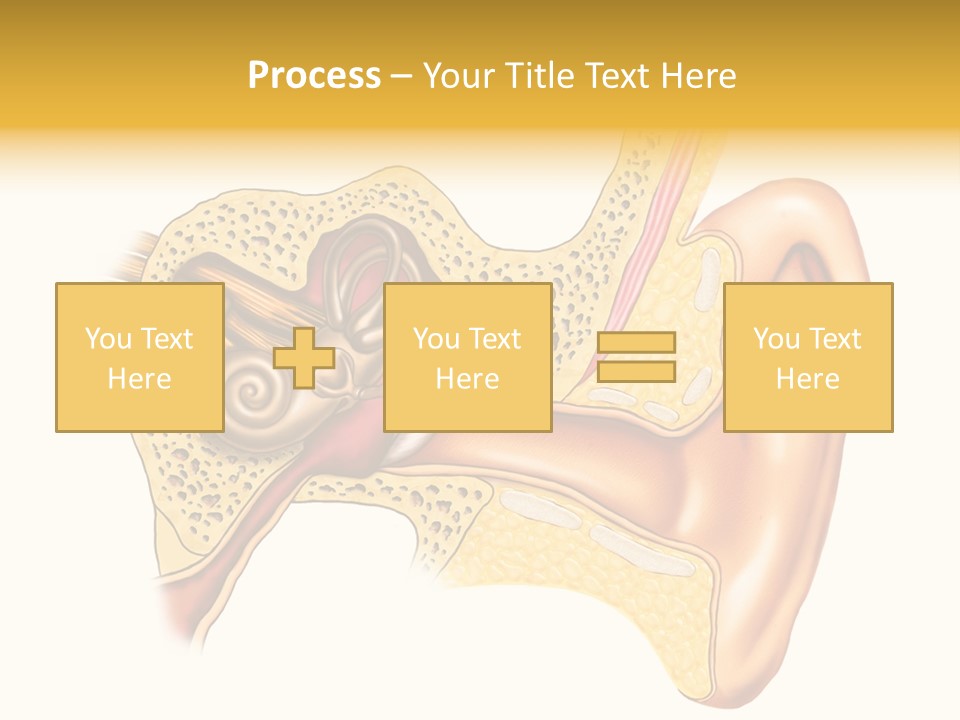 Process – Your Title Text Here

You Text Here

You Text Here

You Text Here